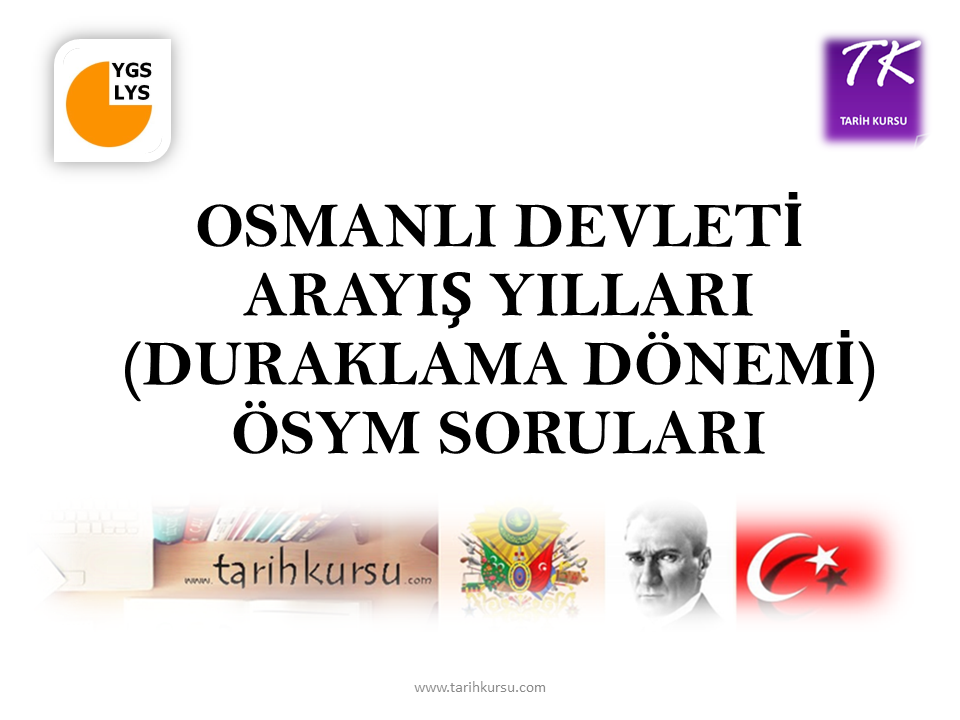 YGS
LYS

TK
TARİH KURSU

OSMANLI DEVLETİ
ARAYIŞ YILLARI
(DURAKLAMA DÖNEMİ)
ÖSYM SORULARI

www.tarihkursu.com

www.tarihkursu.com